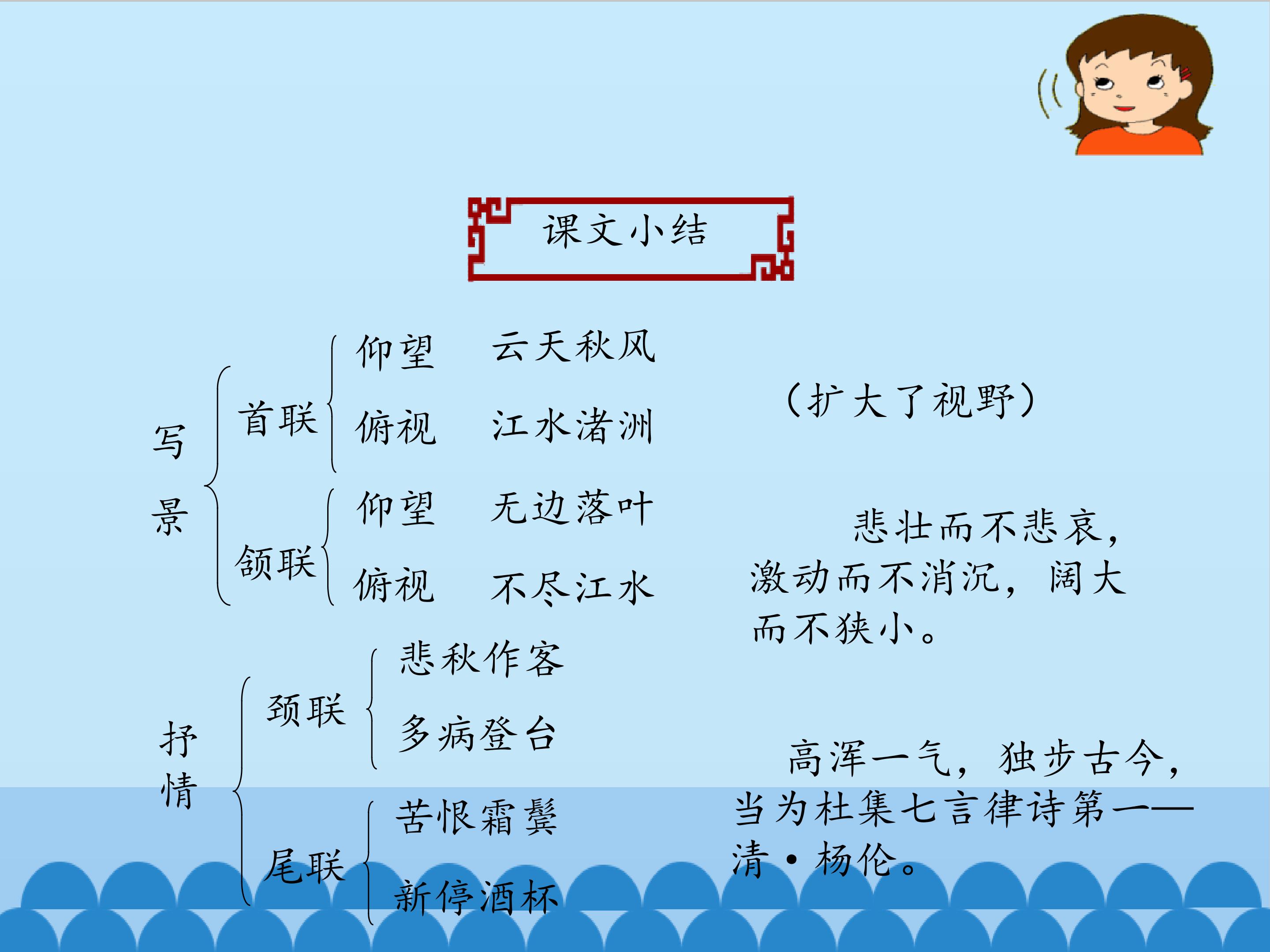 课文小结

写景

首联
仰望　云天秋风
俯视　江水渚洲

颔联
仰望　无边落叶
俯视　不尽江水

（扩大了视野）

悲壮而不悲哀，激动而不消沉，阔大而不狭小。

抒情

颈联
悲秋作客
多病登台

尾联
苦恨霜鬓
新停酒杯

高浑一气，独步古今，当为杜集七言律诗第一——清·杨伦。